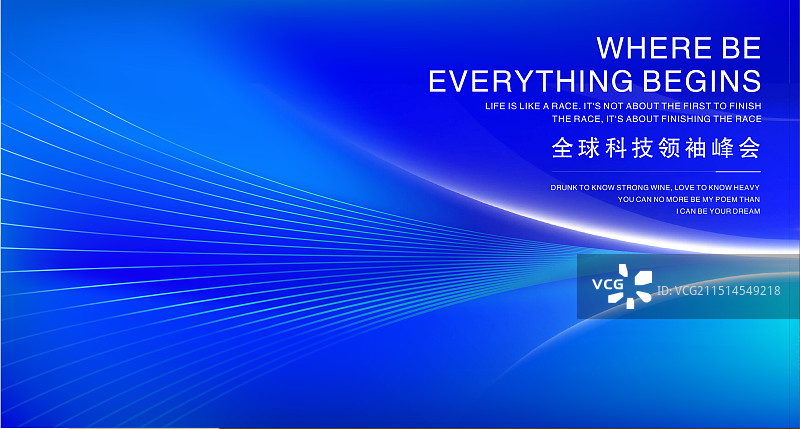 WHERE BE
EVERYTHING BEGINS

LIFE IS LIKE A RACE. IT'S NOT ABOUT THE FIRST TO FINISH THE RACE, IT'S ABOUT FINISHING THE RACE

全球科技领袖峰会

DRUNK TO KNOW STRONG WINE, LOVE TO KNOW HEAVY YOU CAN NO MORE BE MY POEM THAN I CAN BE YOUR DREAM

VCG

ID: VCG211514549218